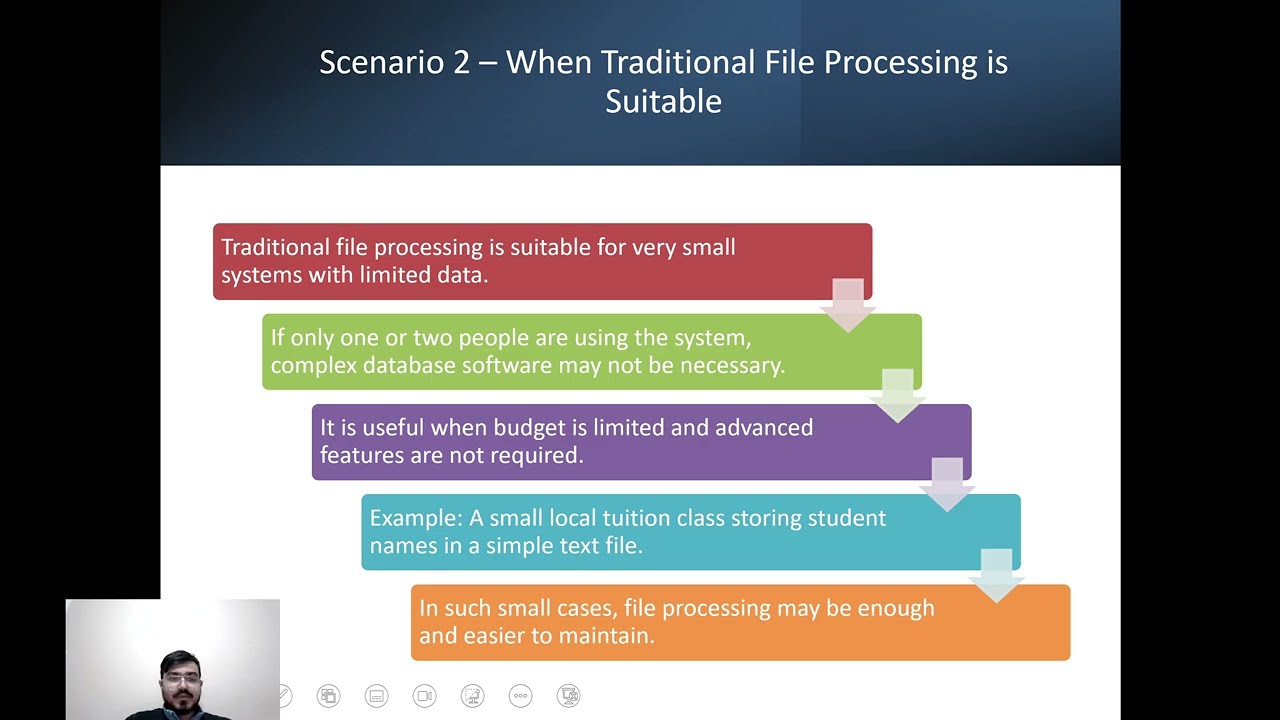 Scenario 2 – When Traditional File Processing is Suitable

Traditional file processing is suitable for very small systems with limited data.

If only one or two people are using the system, complex database software may not be necessary.

It is useful when budget is limited and advanced features are not required.

Example: A small local tuition class storing student names in a simple text file.

In such small cases, file processing may be enough and easier to maintain.